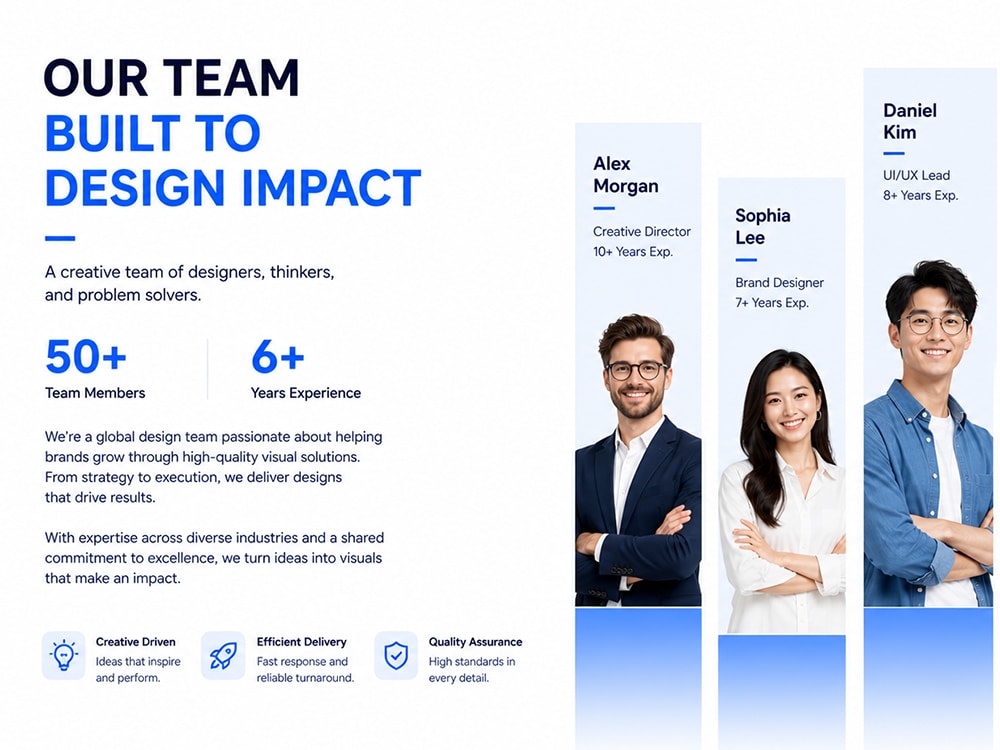 OUR TEAM
BUILT TO
DESIGN IMPACT

A creative team of designers, thinkers, and problem solvers.

50+
Team Members

6+
Years Experience

We're a global design team passionate about helping brands grow through high-quality visual solutions. From strategy to execution, we deliver designs that drive results.

With expertise across diverse industries and a shared commitment to excellence, we turn ideas into visuals that make an impact.

Creative Driven
Ideas that inspire and perform.

Efficient Delivery
Fast response and reliable turnaround.

Quality Assurance
High standards in every detail.

Alex
Morgan
Creative Director
10+ Years Exp.

Sophia
Lee
Brand Designer
7+ Years Exp.

Daniel
Kim
UI/UX Lead
8+ Years Exp.